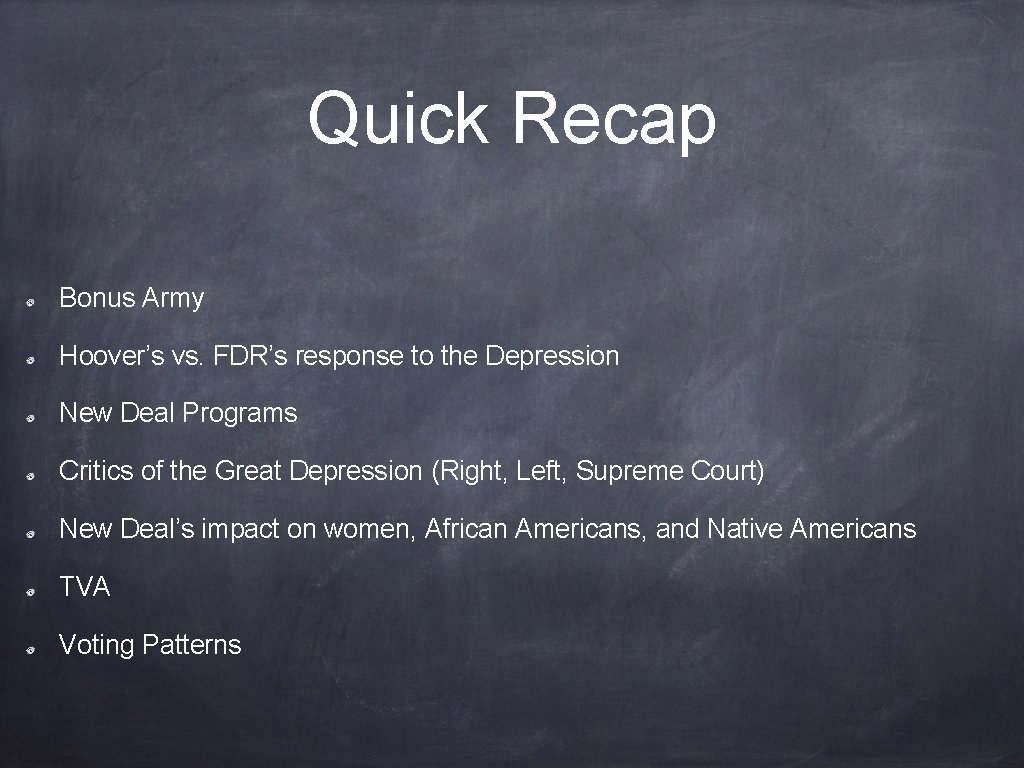 Quick Recap

Bonus Army

Hoover’s vs. FDR’s response to the Depression

New Deal Programs

Critics of the Great Depression (Right, Left, Supreme Court)

New Deal’s impact on women, African Americans, and Native Americans

TVA

Voting Patterns